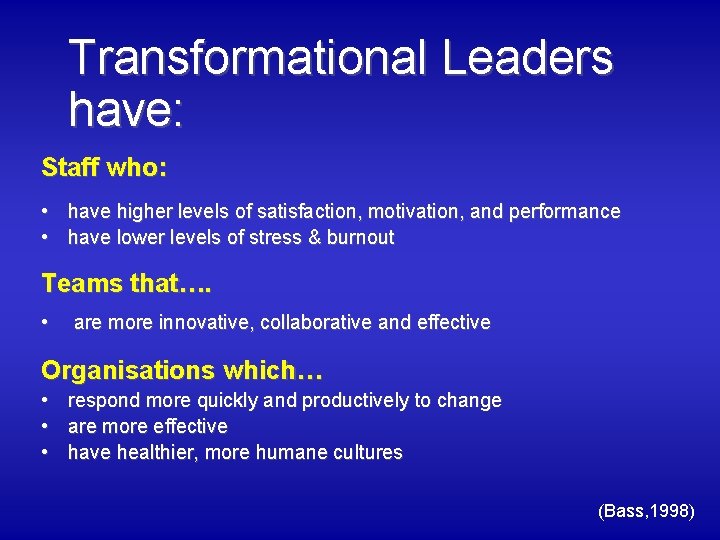 Transformational Leaders have:

Staff who:

• have higher levels of satisfaction, motivation, and performance
• have lower levels of stress & burnout

Teams that….

• are more innovative, collaborative and effective

Organisations which…
• respond more quickly and productively to change
• are more effective
• have healthier, more humane cultures

(Bass,1998)